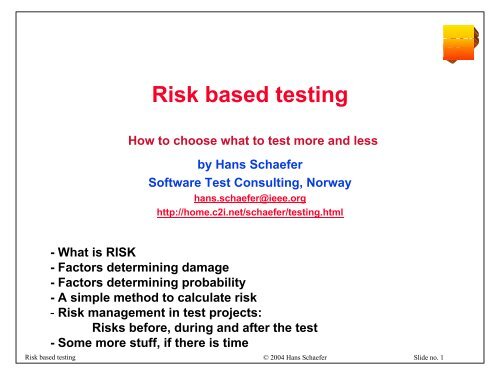 Risk based testing

How to choose what to test more and less

by Hans Schaefer

Software Test Consulting, Norway

hans.schaefer@ieee.org

http://home.c2i.net/schaefer/testing.html

- What is RISK
- Factors determining damage
- Factors determining probability
- A simple method to calculate risk
- Risk management in test projects:
Risks before, during and after the test
- Some more stuff, if there is time

Risk based testing © 2004 Hans Schaefer Slide no. 1